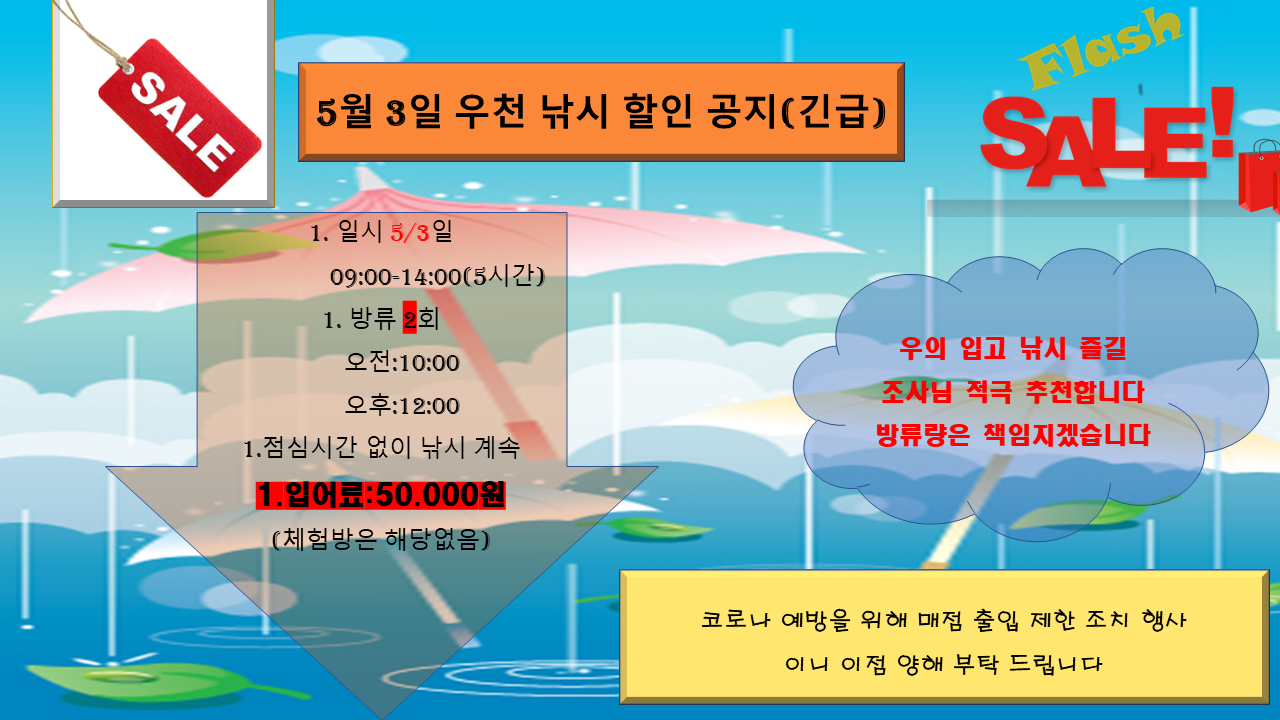 SALE

5월 3일 우천 낚시 할인 공지(긴급)

Flash
SALE!

1. 일시 5/3일
09:00-14:00(5시간)
1. 방류 2회
오전:10:00
오후:12:00
1.점심시간 없이 낚시 계속
1.입어료:50.000원
(체험방은 해당없음)

우의 입고 낚시 즐길
조사님 적극 추천합니다
방류량은 책임지겠습니다

코로나 예방을 위해 매점 출입 제한 조치 행사
이니 이점 양해 부탁 드립니다